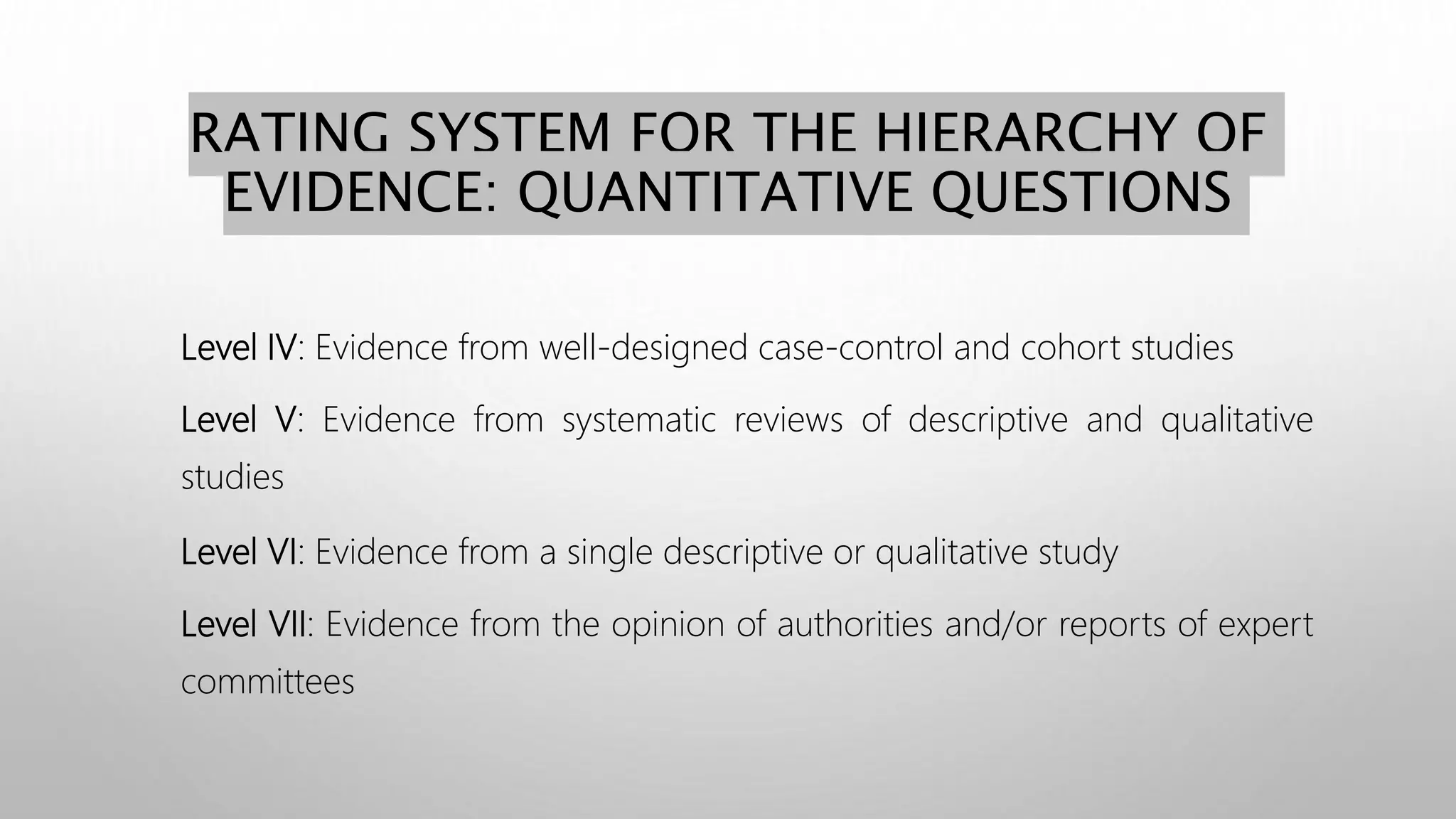 RATING SYSTEM FOR THE HIERARCHY OF EVIDENCE: QUANTITATIVE QUESTIONS

Level IV: Evidence from well-designed case-control and cohort studies

Level V: Evidence from systematic reviews of descriptive and qualitative studies

Level VI: Evidence from a single descriptive or qualitative study

Level VII: Evidence from the opinion of authorities and/or reports of expert committees